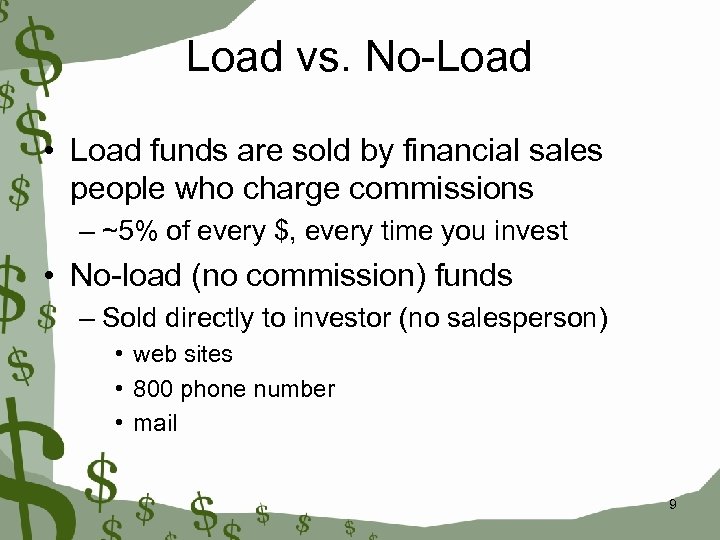 Load vs. No-Load

• Load funds are sold by financial sales people who charge commissions
– ~5% of every \$, every time you invest

• No-load (no commission) funds
– Sold directly to investor (no salesperson)
• web sites
• 800 phone number
• mail

9